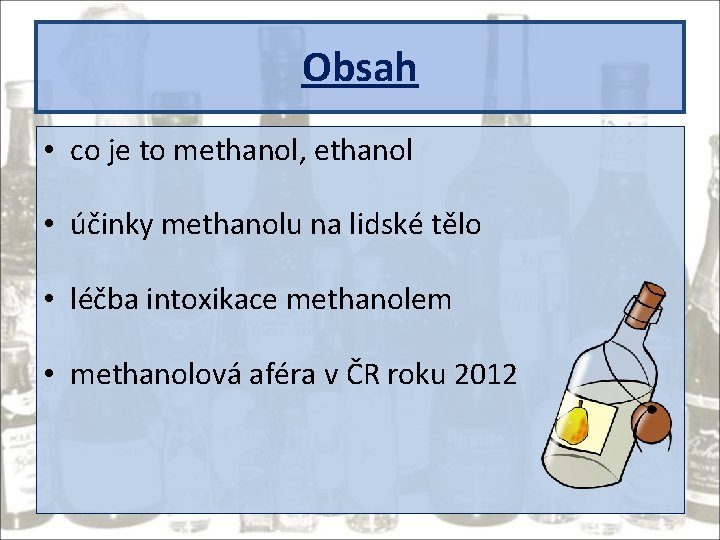 Obsah

• co je to methanol, ethanol

• účinky methanolu na lidské tělo

• léčba intoxikace methanolem

• methanolová aféra v ČR roku 2012